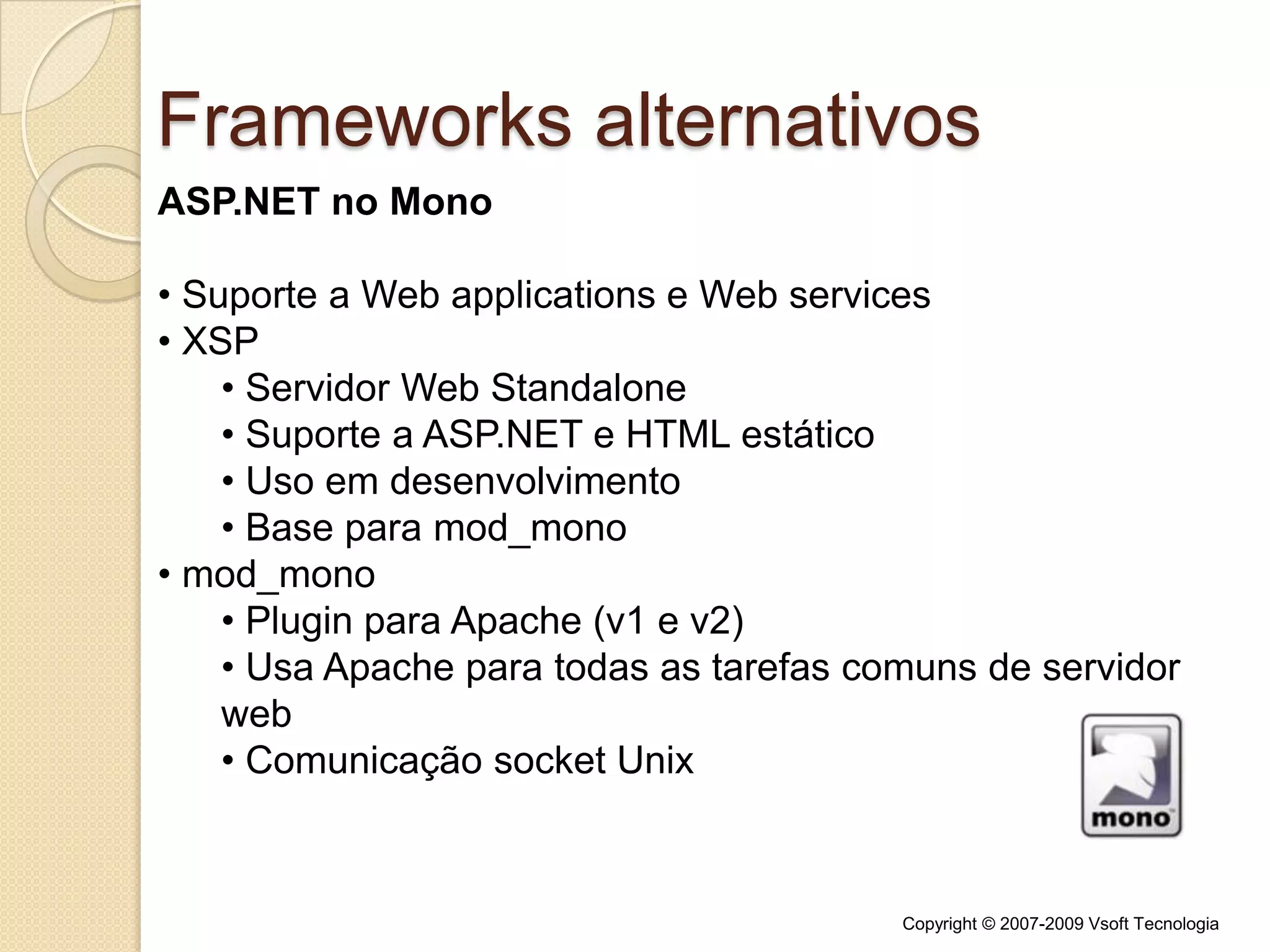 Frameworks alternativos

ASP.NET no Mono

• Suporte a Web applications e Web services
• XSP
• Servidor Web Standalone
• Suporte a ASP.NET e HTML estático
• Uso em desenvolvimento
• Base para mod_mono
• mod_mono
• Plugin para Apache (v1 e v2)
• Usa Apache para todas as tarefas comuns de servidor web
• Comunicação socket Unix

mono

Copyright © 2007-2009 Vsoft Tecnologia